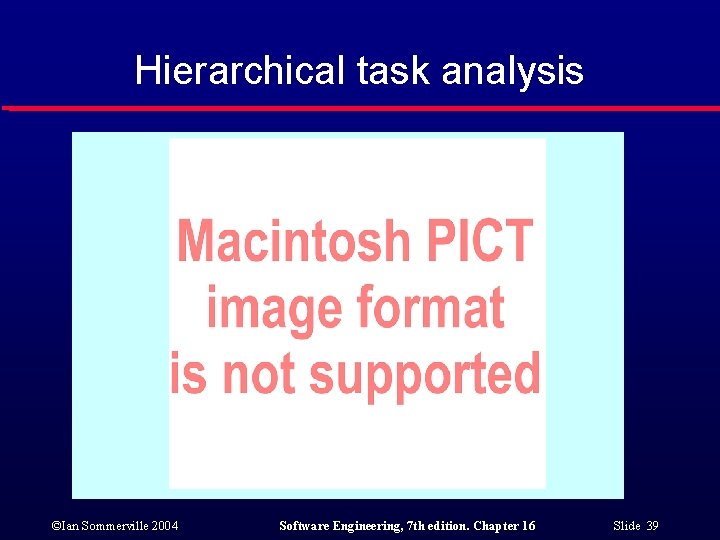 Hierarchical task analysis

Macintosh PICT image format is not supported

©Ian Sommerville 2004

Software Engineering, 7th edition. Chapter 16

Slide 39